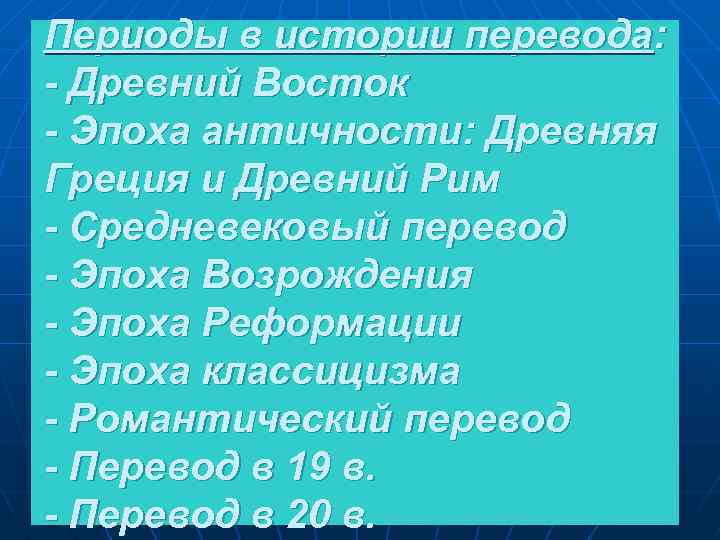 Периоды в истории перевода:
- Древний Восток
- Эпоха античности: Древняя Греция и Древний Рим
- Средневековый перевод
- Эпоха Возрождения
- Эпоха Реформации
- Эпоха классицизма
- Романтический перевод
- Перевод в 19 в.
- Перевод в 20 в.